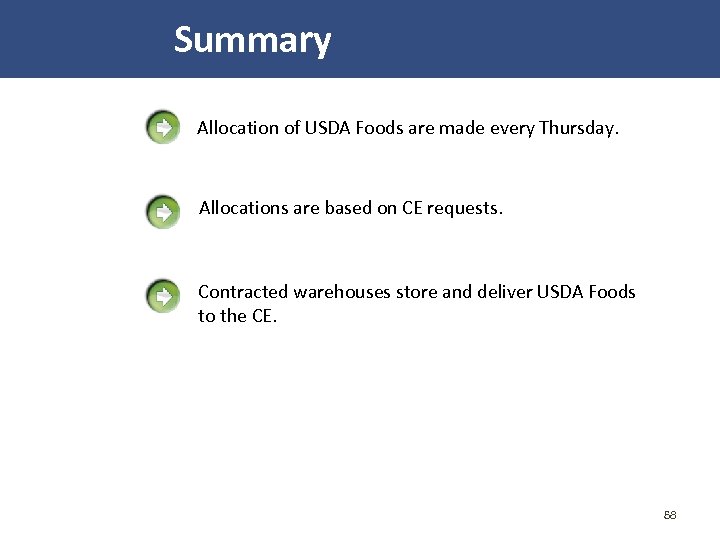 Summary

Allocation of USDA Foods are made every Thursday.

Allocations are based on CE requests.

Contracted warehouses store and deliver USDA Foods to the CE.

88